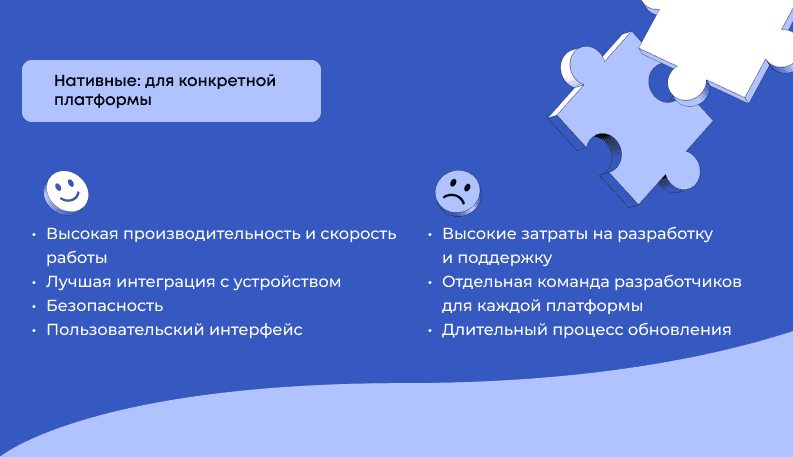 Нативные: для конкретной платформы

• Высокая производительность и скорость работы
• Лучшая интеграция с устройством
• Безопасность
• Пользовательский интерфейс

• Высокие затраты на разработку и поддержку
• Отдельная команда разработчиков для каждой платформы
• Длительный процесс обновления